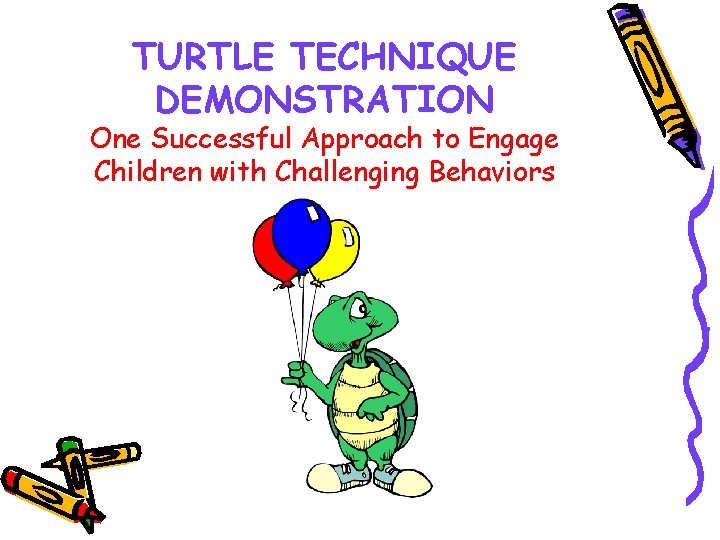 TURTLE TECHNIQUE DEMONSTRATION

One Successful Approach to Engage Children with Challenging Behaviors